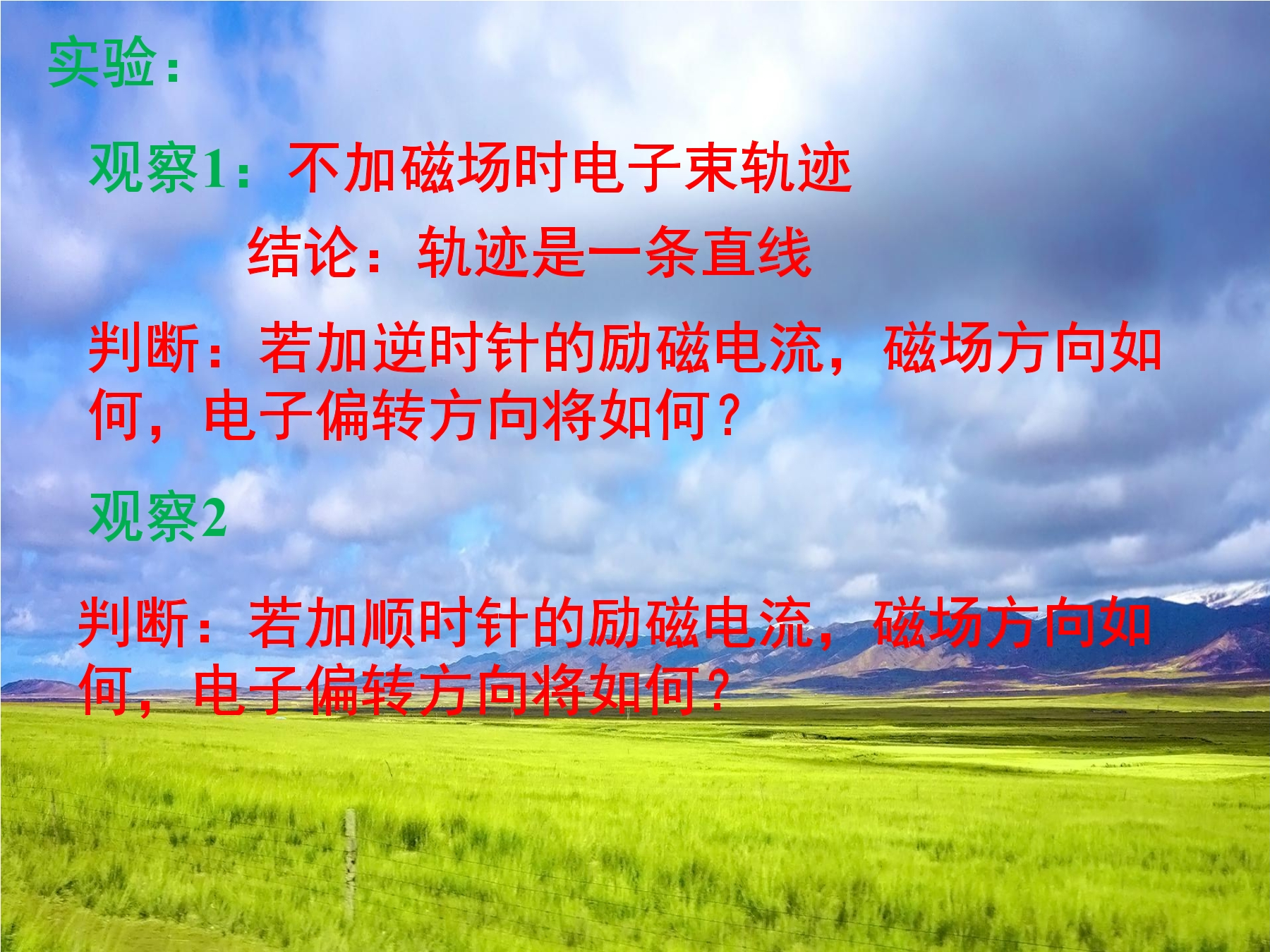 实验：

观察1：不加磁场时电子束轨迹

结论：轨迹是一条直线

判断：若加逆时针的励磁电流，磁场方向如何，电子偏转方向将如何？

观察2

判断：若加顺时针的励磁电流，磁场方向如何，电子偏转方向将如何？